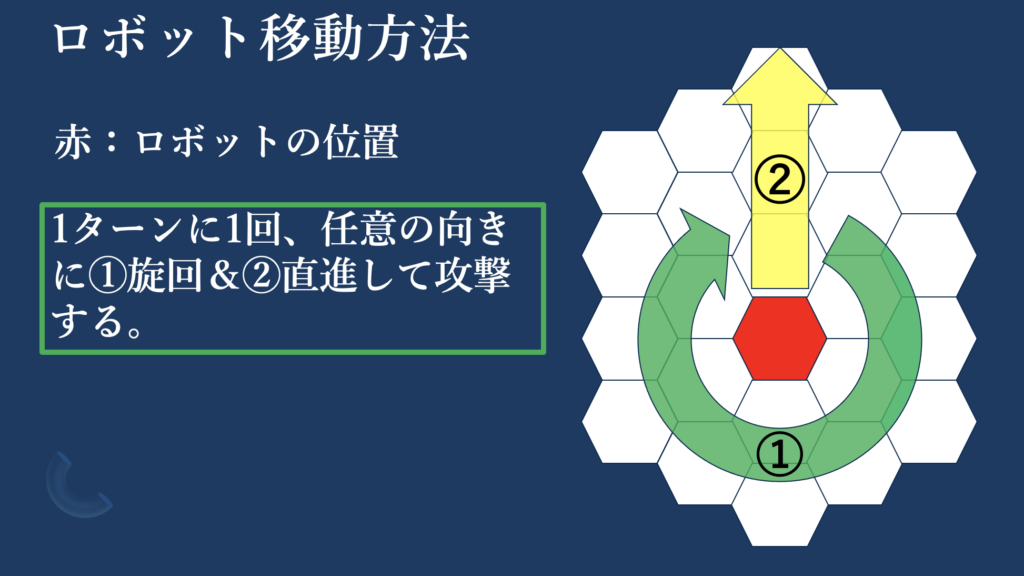 ロボット移動方法

赤：ロボットの位置

1ターンに1回、任意の向きに①旋回＆②直進して攻撃する。

②

①